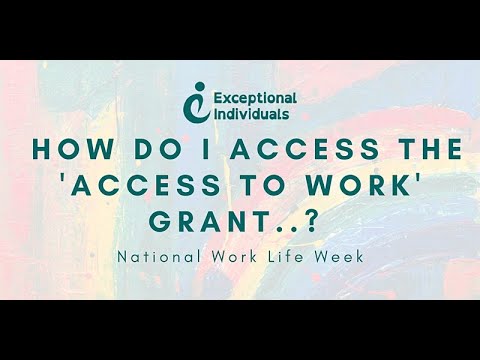 Exceptional Individuals

HOW DO I ACCESS THE 'ACCESS TO WORK' GRANT..?

National Work Life Week